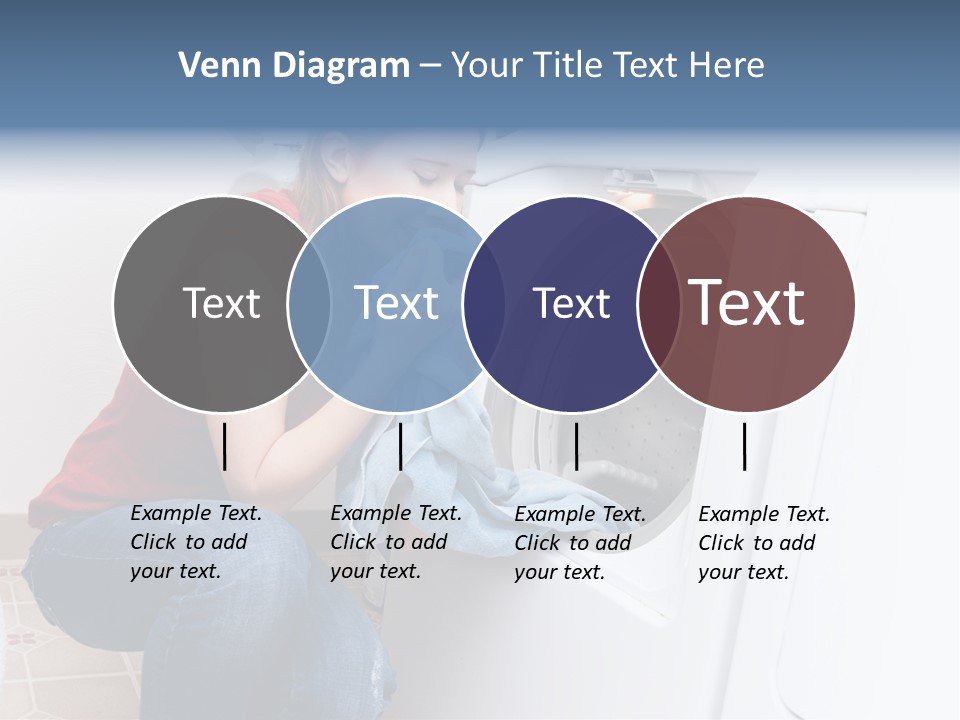 Venn Diagram – Your Title Text Here

Text

Text

Text

Text

Example Text. Click to add your text.

Example Text. Click to add your text.

Example Text. Click to add your text.

Example Text. Click to add your text.